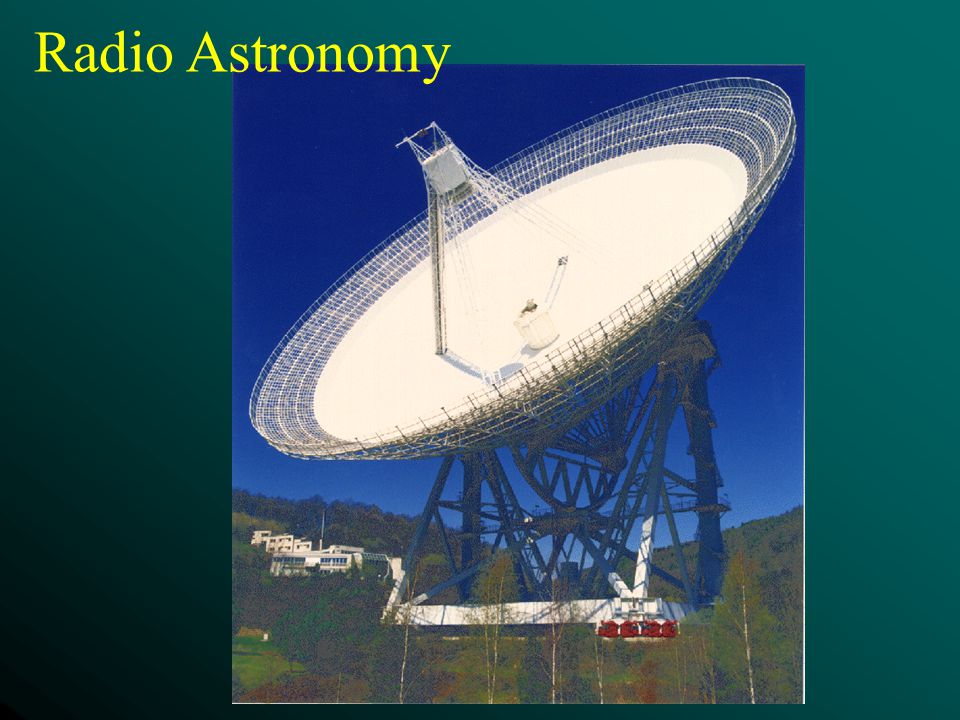 Radio Astronomy